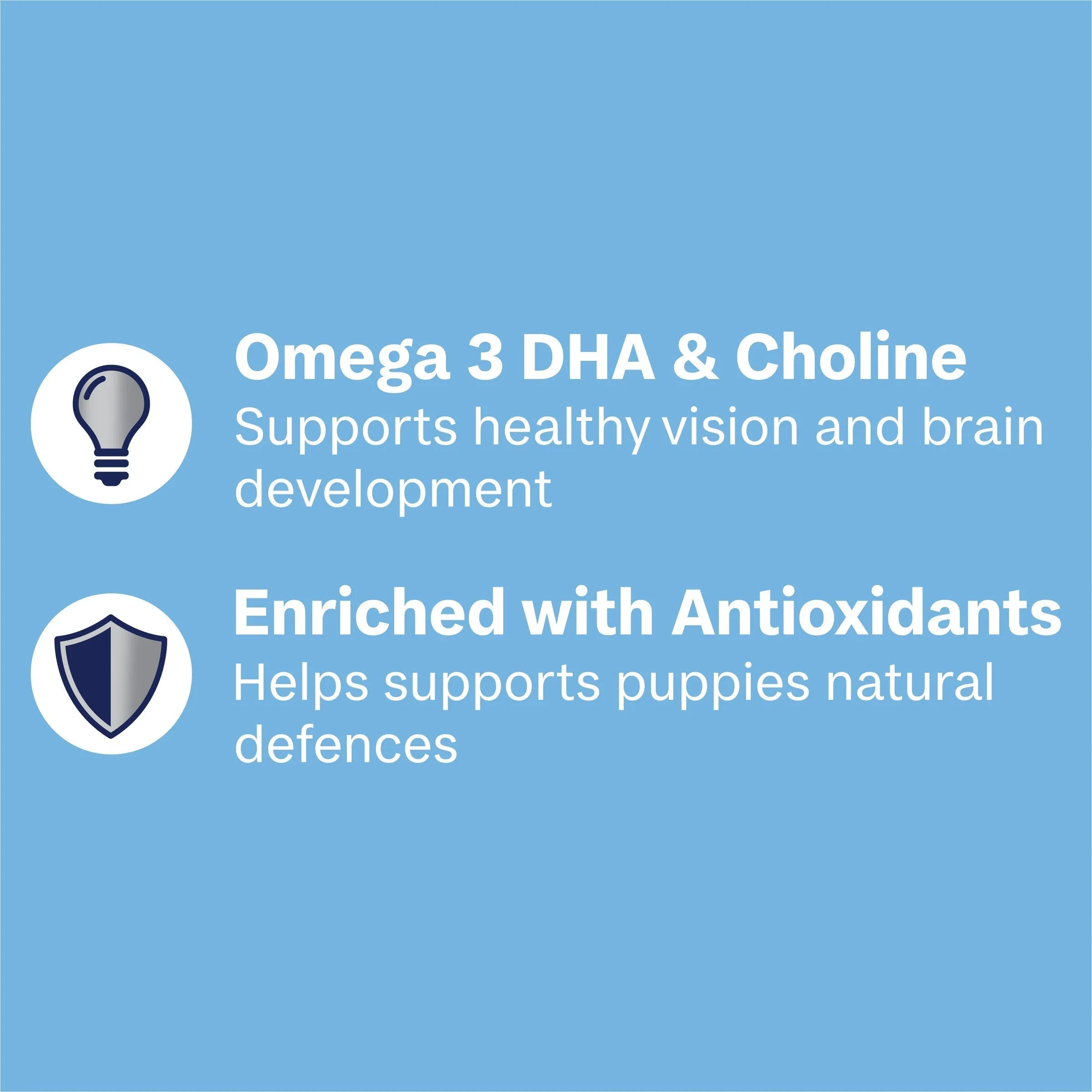 Omega 3 DHA & Choline
Supports healthy vision and brain development

Enriched with Antioxidants
Helps supports puppies natural defences